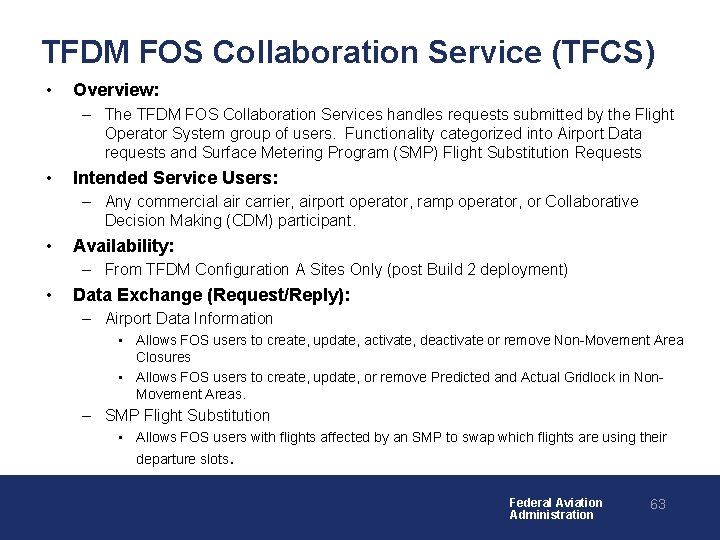 TFDM FOS Collaboration Service (TFCS)

• Overview:
– The TFDM FOS Collaboration Services handles requests submitted by the Flight Operator System group of users. Functionality categorized into Airport Data requests and Surface Metering Program (SMP) Flight Substitution Requests

• Intended Service Users:
– Any commercial air carrier, airport operator, ramp operator, or Collaborative Decision Making (CDM) participant.

• Availability:
– From TFDM Configuration A Sites Only (post Build 2 deployment)

• Data Exchange (Request/Reply):
– Airport Data Information
• Allows FOS users to create, update, activate, deactivate or remove Non-Movement Area Closures
• Allows FOS users to create, update, or remove Predicted and Actual Gridlock in Non-Movement Areas.
– SMP Flight Substitution
• Allows FOS users with flights affected by an SMP to swap which flights are using their departure slots.

Federal Aviation Administration

63